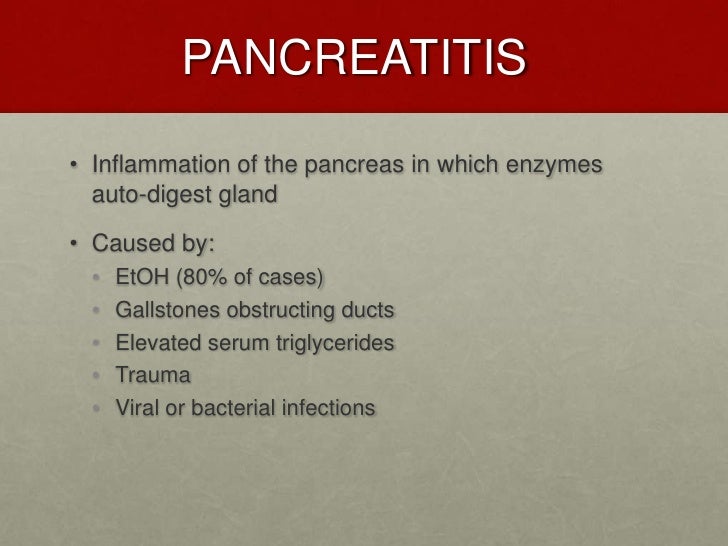 PANCREATITIS

• Inflammation of the pancreas in which enzymes auto-digest gland

• Caused by:
 • EtOH (80% of cases)
 • Gallstones obstructing ducts
 • Elevated serum triglycerides
 • Trauma
 • Viral or bacterial infections